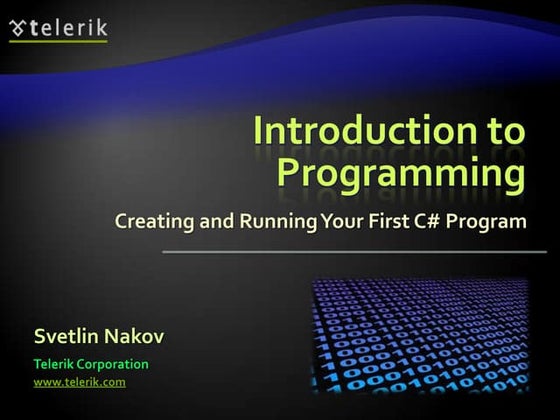 telerik

Introduction to Programming

Creating and Running Your First C# Program

Svetlin Nakov

Telerik Corporation

www.telerik.com